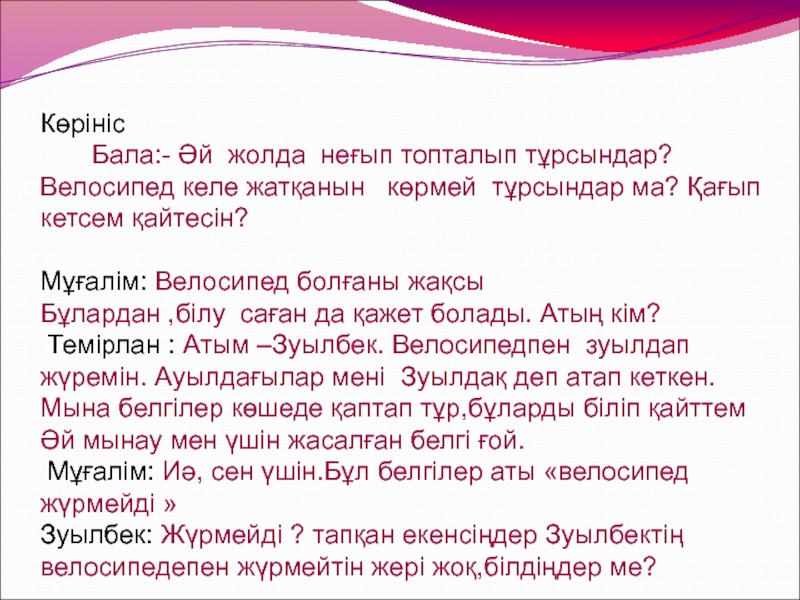 Көрініс

Бала:- Әй жолда неғып топталып тұрсындар? Велосипед келе жатқанын көрмей тұрсындар ма? Қағып кетсем қайтесін?

Мұғалім: Велосипед болғаны жақсы
Бұлардан ,білу саған да қажет болады. Атың кім?
Темірлан : Атым –Зуылбек. Велосипедпен зуылдап жүремін. Ауылдағылар мені Зуылдақ деп атап кеткен. Мына белгілер көшеде қаптап тұр,бұларды біліп қайттем Әй мынау мен үшін жасалған белгі ғой.
Мұғалім: Иә, сен үшін.Бұл белгілер аты «велосипед жүрмейді »
Зуылбек: Жүрмейді ? тапқан екенсіңдер Зуылбектің велосипедепен жүрмейтін жері жоқ,білдіңдер ме?